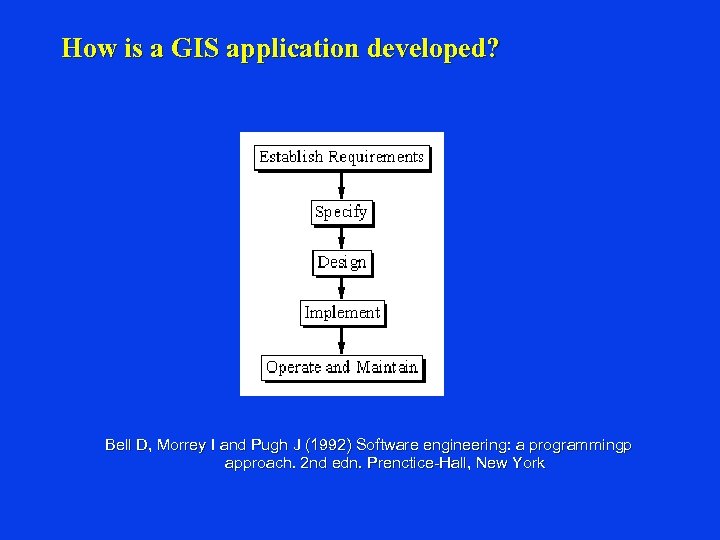 How is a GIS application developed?

Establish Requirements

Specify

Design

Implement

Operate and Maintain

Bell D, Morrey I and Pugh J (1992) Software engineering: a programmingp approach. 2nd edn. Prenctice-Hall, New York